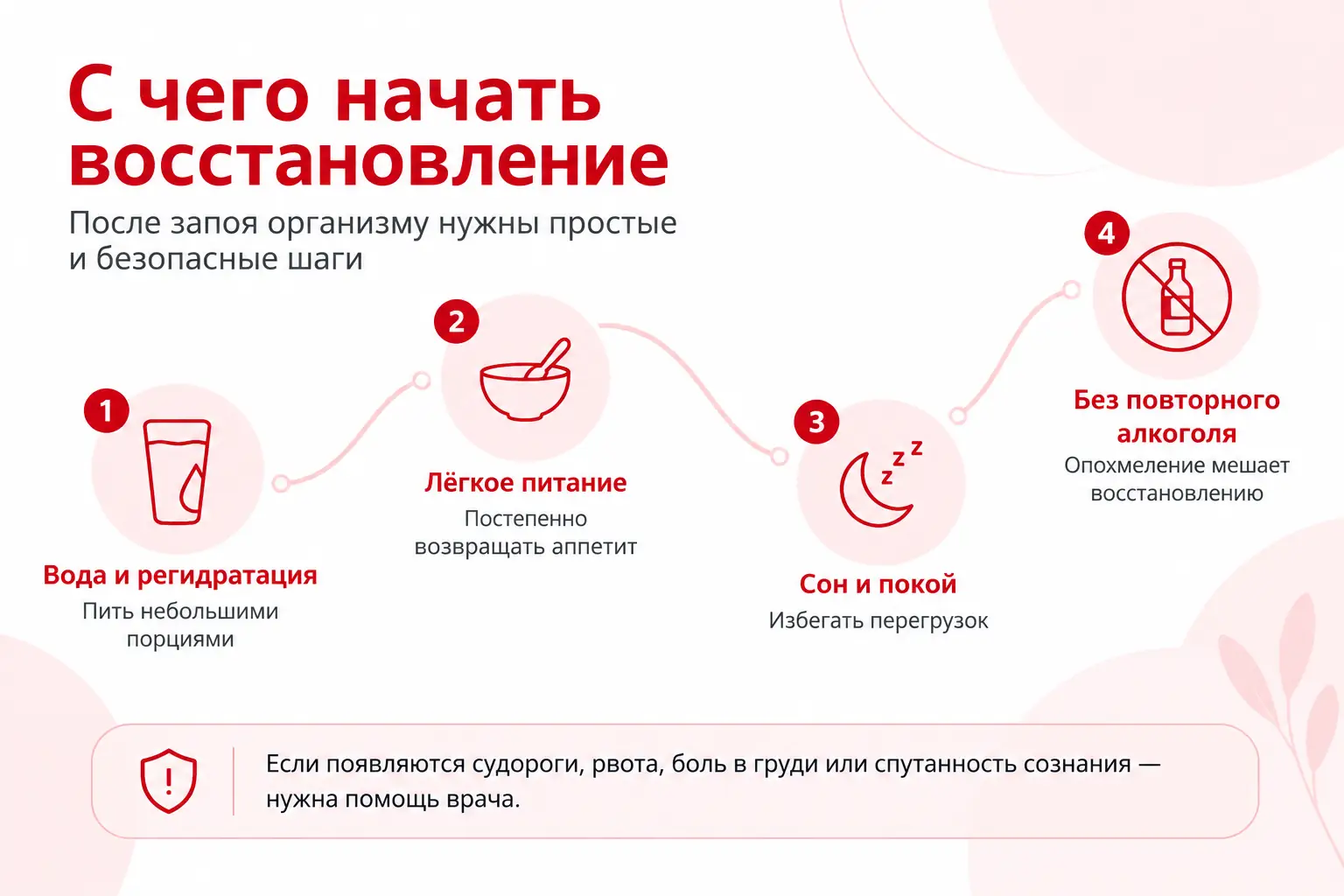 С чего начать восстановление

После запоя организму нужны простые и безопасные шаги

1

Вода и регидратация

Пить небольшими порциями

2

Лёгкое питание

Постепенно возвращать аппетит

3

z z z

Сон и покой

Избегать перегрузок

4

Без повторного алкоголя

Опохмеление мешает восстановлению

!

Если появляются судороги, рвота, боль в груди или спутанность сознания — нужна помощь врача.